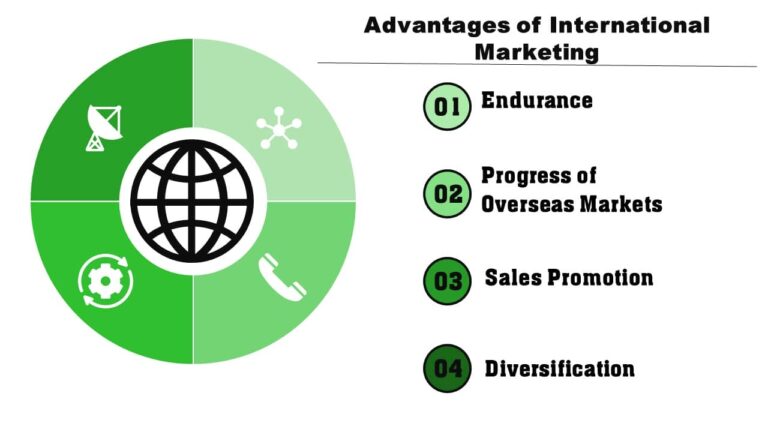 Advantages of International Marketing

01 Endurance

02 Progress of Overseas Markets

03 Sales Promotion

04 Diversification